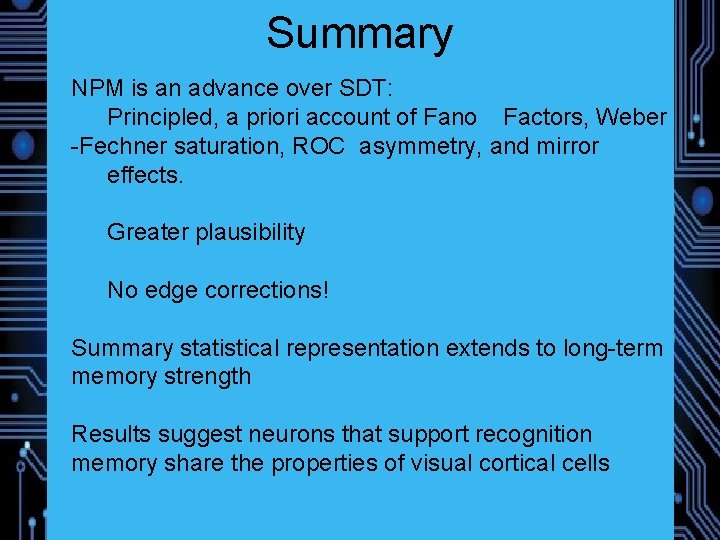 Summary

NPM is an advance over SDT:
Principled, a priori account of Fano Factors, Weber -Fechner saturation, ROC asymmetry, and mirror effects.

Greater plausibility

No edge corrections!

Summary statistical representation extends to long-term memory strength

Results suggest neurons that support recognition memory share the properties of visual cortical cells